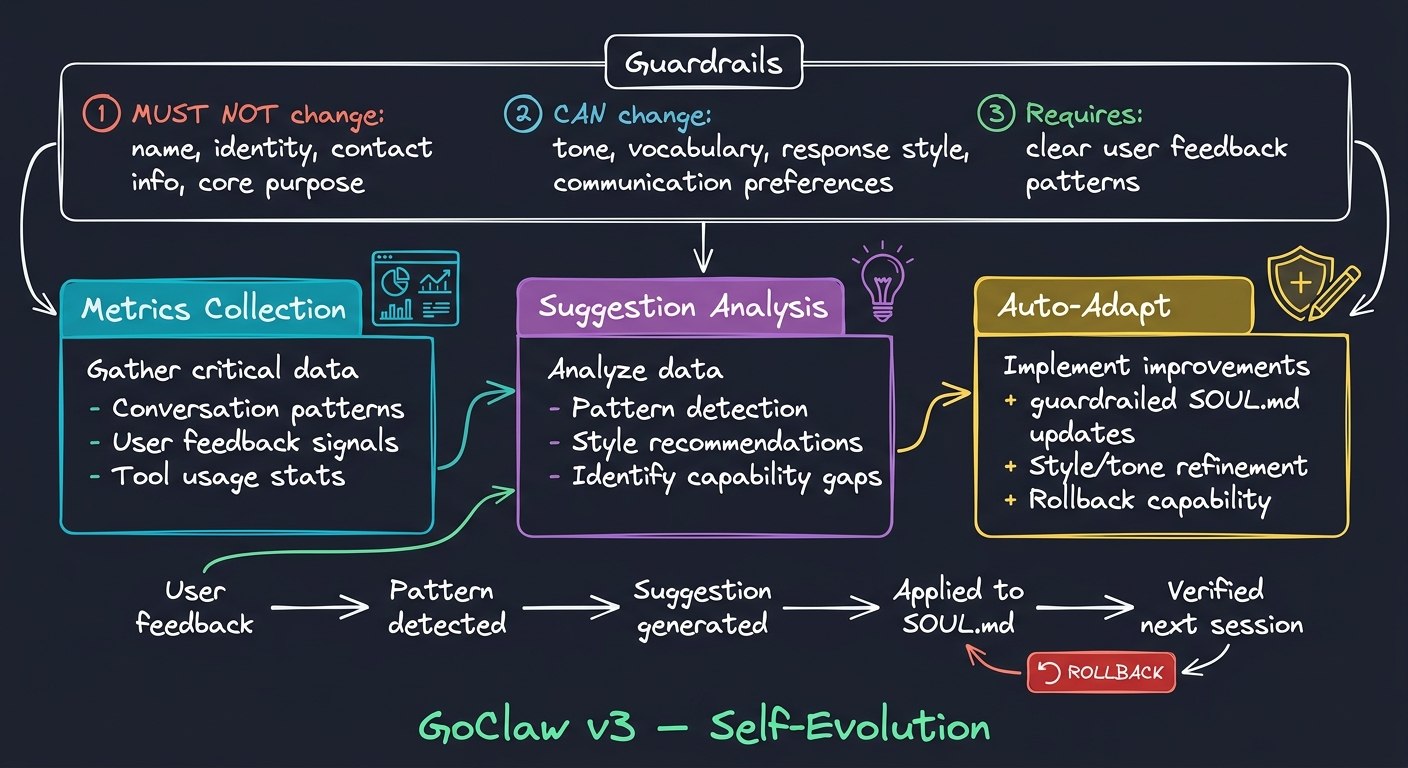 Guardrails

① MUST NOT change:
name, identity, contact info, core purpose

② CAN change:
tone, vocabulary, response style, communication preferences

③ Requires:
clear user feedback patterns

Metrics Collection

Gather critical data
- Conversation patterns
- User feedback signals
- Tool usage stats

Suggestion Analysis

Analyze data
- Pattern detection
- Style recommendations
- Identify capability gaps

Auto-Adapt

Implement improvements
+ guardrailed SOUL.md updates
+ Style/tone refinement
+ Rollback capability

User feedback → Pattern detected → Suggestion generated → Applied to SOUL.md → Verified next session

ROLLBACK

GoClaw v3 — Self-Evolution